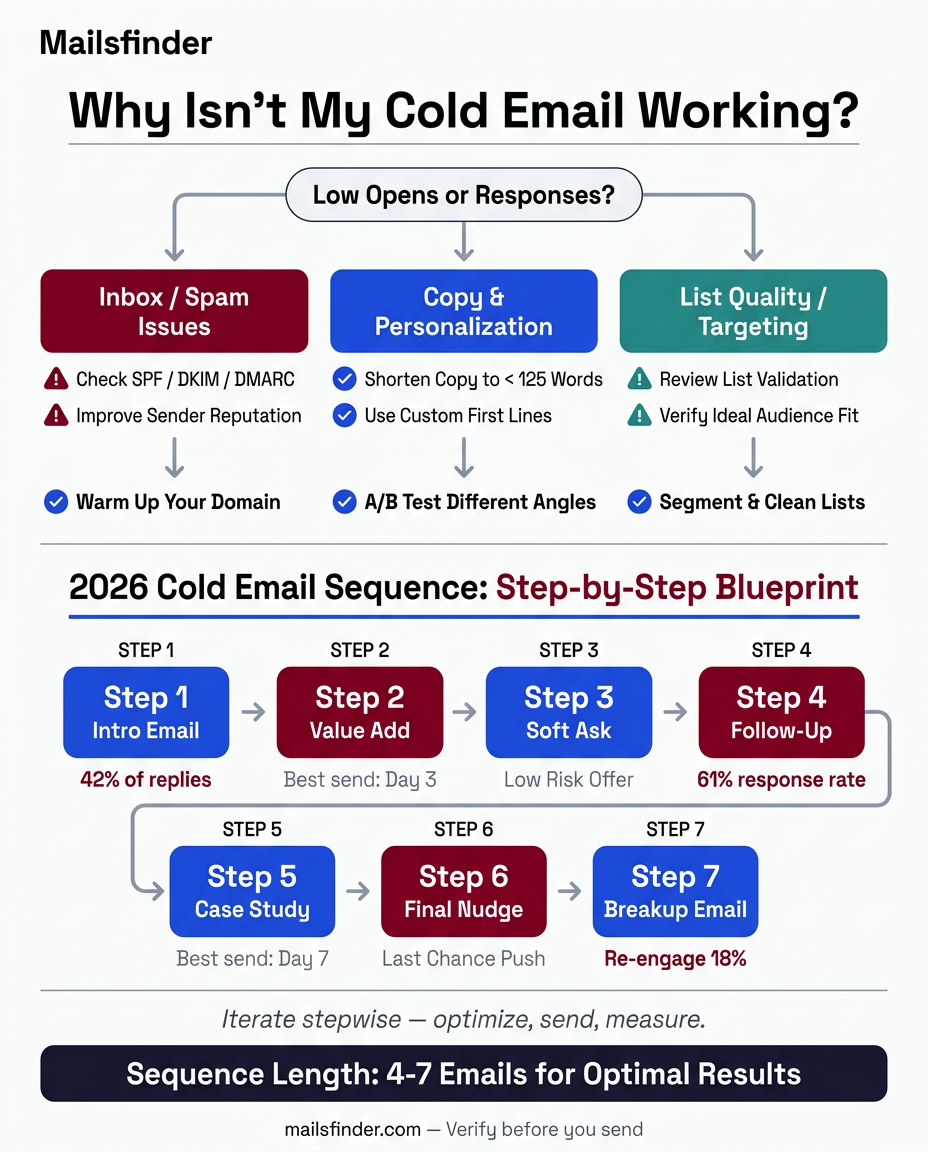 Mailsfinder

Why Isn't My Cold Email Working?

Low Opens or Responses?

Inbox / Spam Issues

Check SPF / DKIM / DMARC
Improve Sender Reputation

Warm Up Your Domain

Copy & Personalization

Shorten Copy to < 125 Words
Use Custom First Lines

A/B Test Different Angles

List Quality / Targeting

Review List Validation
Verify Ideal Audience Fit

Segment & Clean Lists

2026 Cold Email Sequence: Step-by-Step Blueprint

STEP 1
Step 1
Intro Email
42% of replies

STEP 2
Step 2
Value Add
Best send: Day 3

STEP 3
Step 3
Soft Ask
Low Risk Offer

STEP 4
Step 4
Follow-Up
61% response rate

STEP 5
Step 5
Case Study
Best send: Day 7

STEP 6
Step 6
Final Nudge
Last Chance Push

STEP 7
Step 7
Breakup Email
Re-engage 18%

Iterate stepwise — optimize, send, measure.

Sequence Length: 4-7 Emails for Optimal Results

mailsfinder.com — Verify before you send